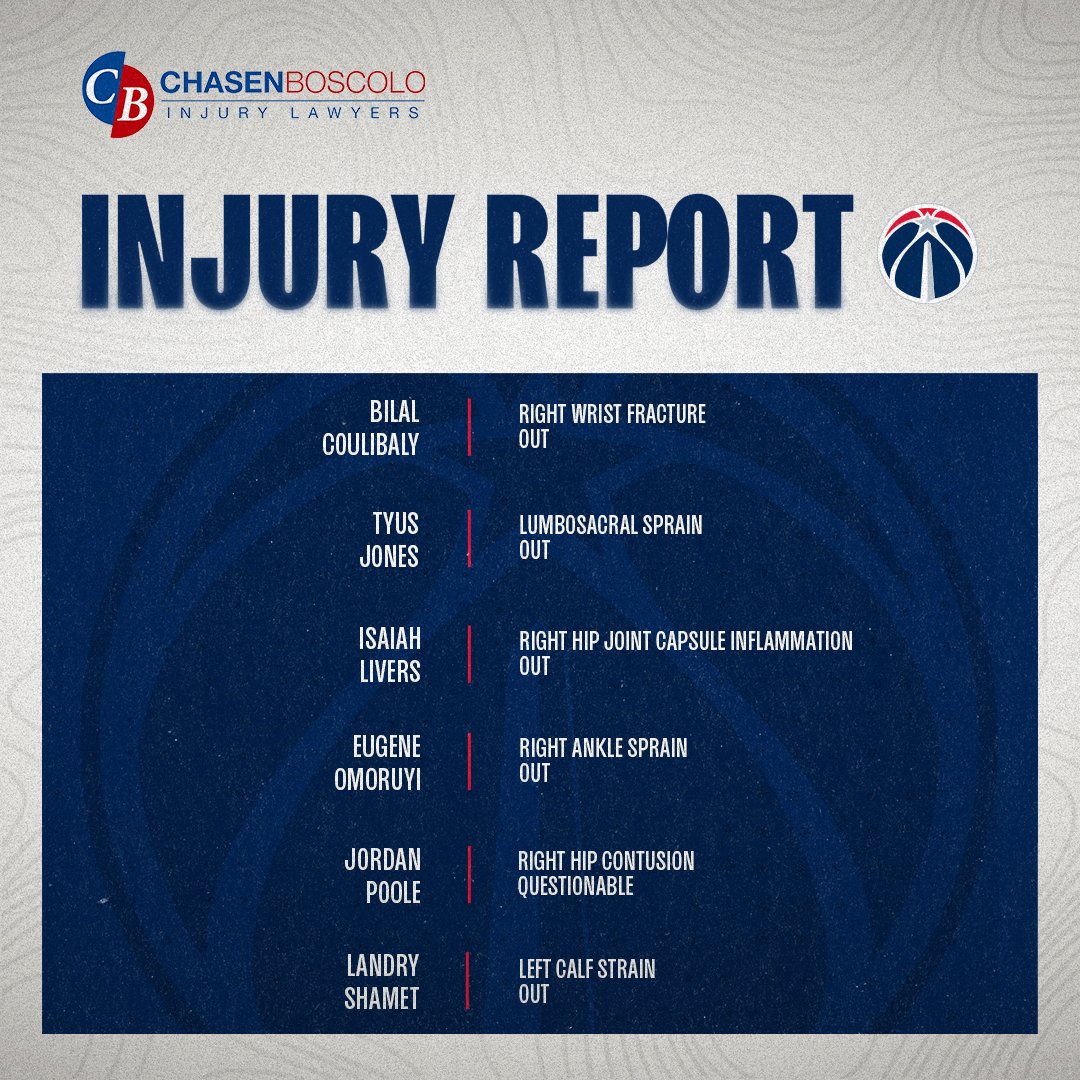 CB CHASENBOSCOLO
INJURY LAWYERS

INJURY REPORT

BILAL COULIBALY
RIGHT WRIST FRACTURE
OUT

TYUS JONES
LUMBOSACRAL SPRAIN
OUT

ISAIAH LIVERS
RIGHT HIP JOINT CAPSULE INFLAMMATION
OUT

EUGENE OMORUYI
RIGHT ANKLE SPRAIN
OUT

JORDAN POOLE
RIGHT HIP CONTUSION
QUESTIONABLE

LANDRY SHAMET
LEFT CALF STRAIN
OUT